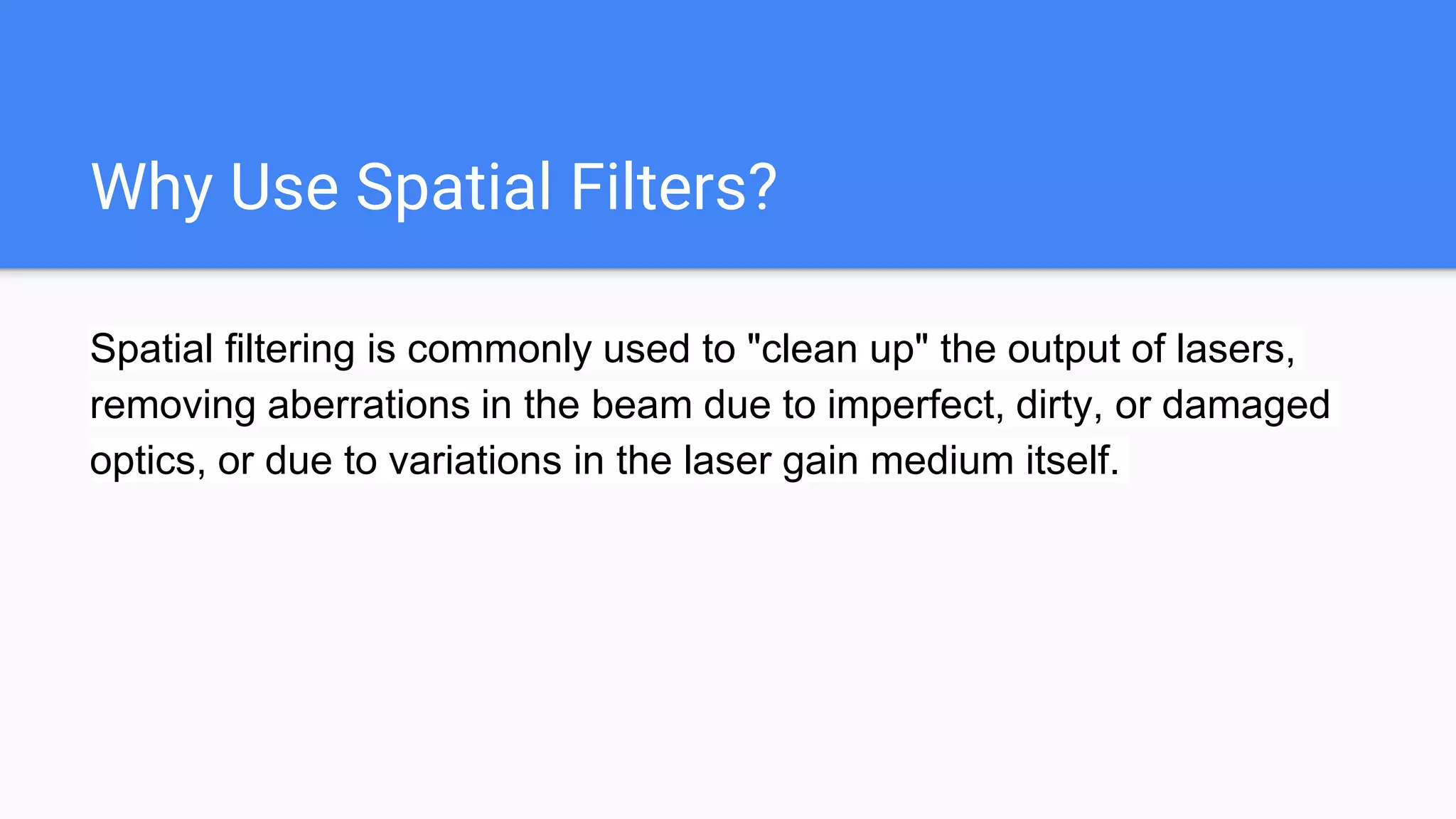 Why Use Spatial Filters?

Spatial filtering is commonly used to "clean up" the output of lasers, removing aberrations in the beam due to imperfect, dirty, or damaged optics, or due to variations in the laser gain medium itself.